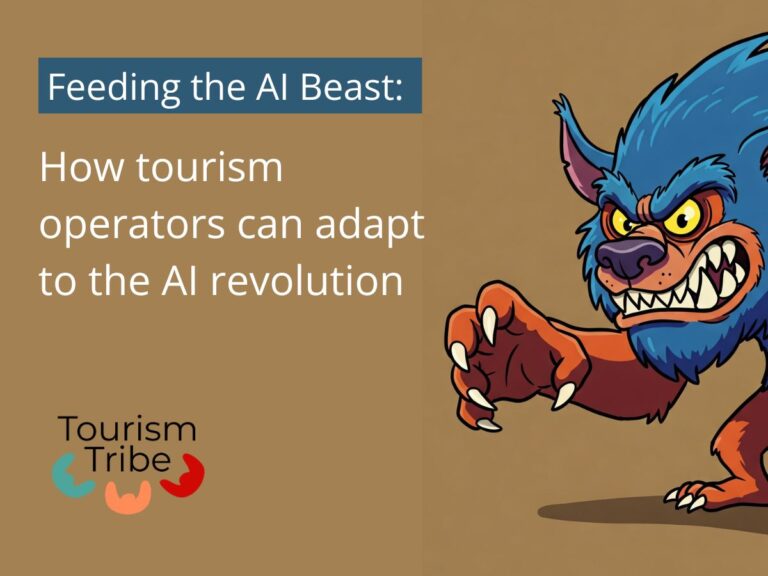 Feeding the AI Beast:

How tourism operators can adapt to the AI revolution

Tourism Tribe